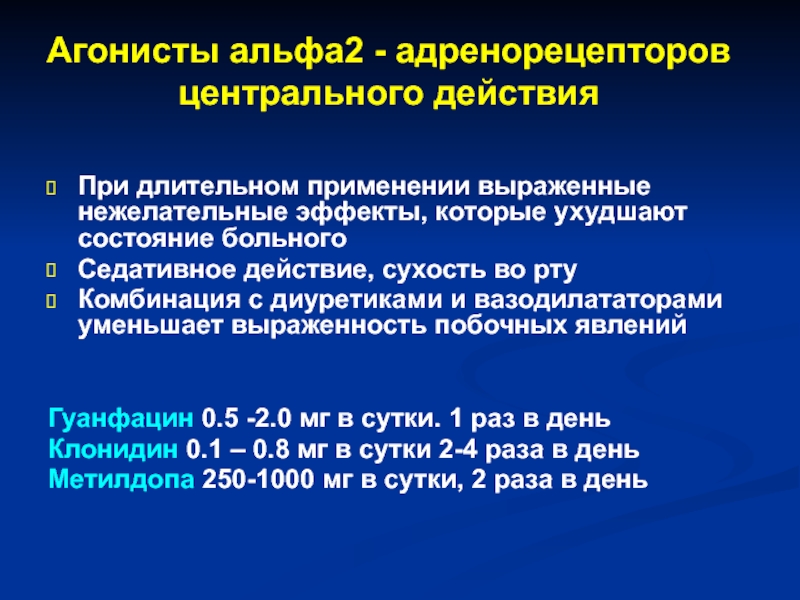 Агонисты альфа2 - адренорецепторов центрального действия

При длительном применении выраженные нежелательные эффекты, которые ухудшают состояние больного

Седативное действие, сухость во рту

Комбинация с диуретиками и вазодилататорами уменьшает выраженность побочных явлений

Гуанфацин 0.5 -2.0 мг в сутки. 1 раз в день
Клонидин 0.1 – 0.8 мг в сутки 2-4 раза в день
Метилдопа 250-1000 мг в сутки, 2 раза в день